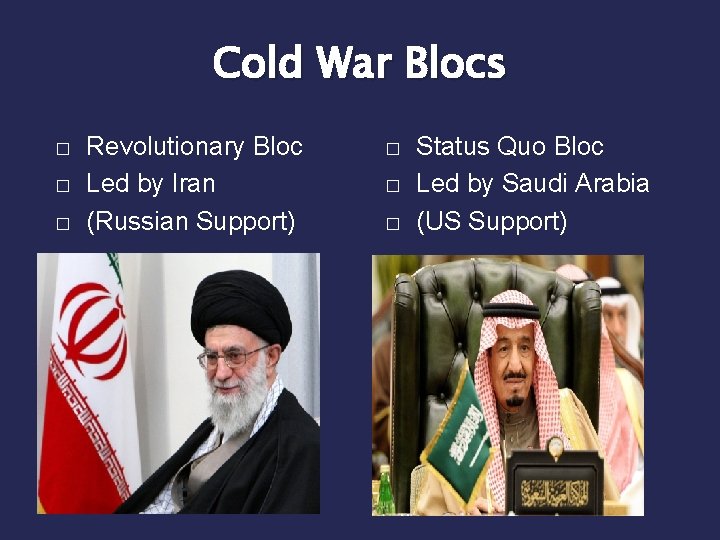 Cold War Blocs

□ Revolutionary Bloc
□ Led by Iran
□ (Russian Support)

□ Status Quo Bloc
□ Led by Saudi Arabia
□ (US Support)

المملكة العربية السعودية